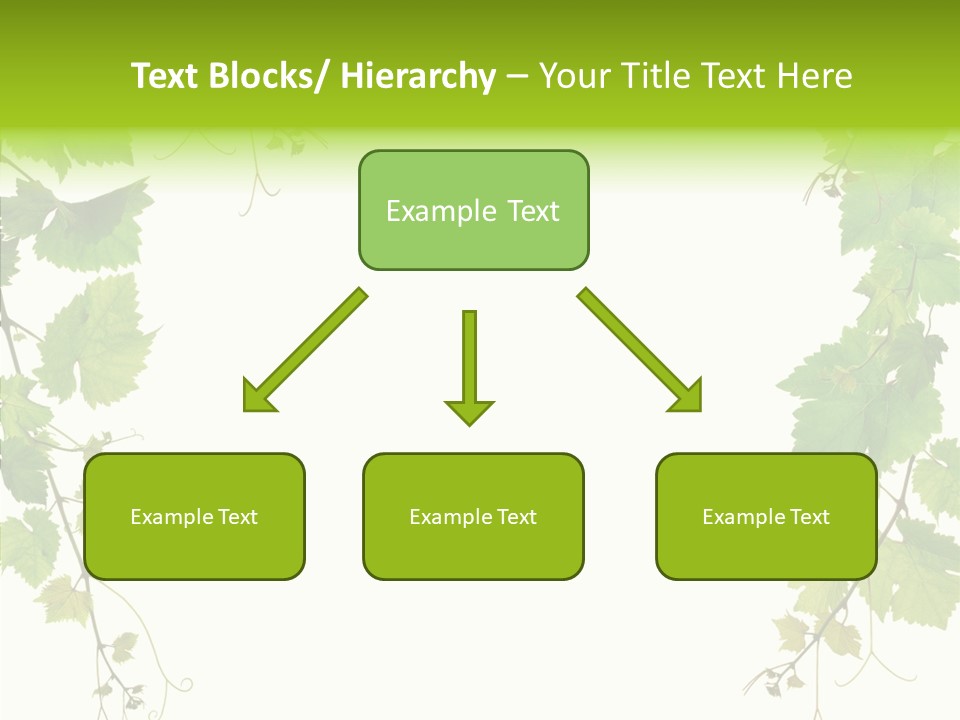 Text Blocks/ Hierarchy – Your Title Text Here

Example Text

Example Text

Example Text

Example Text